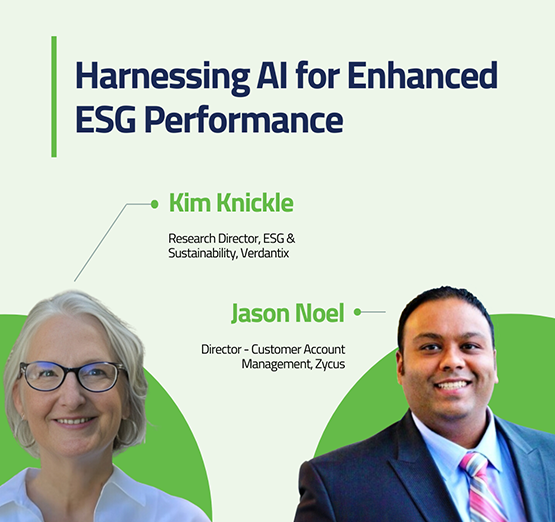 Harnessing AI for Enhanced ESG Performance

Kim Knickle

Research Director, ESG & Sustainability, Verdantix

Jason Noel

Director - Customer Account Management, Zycus